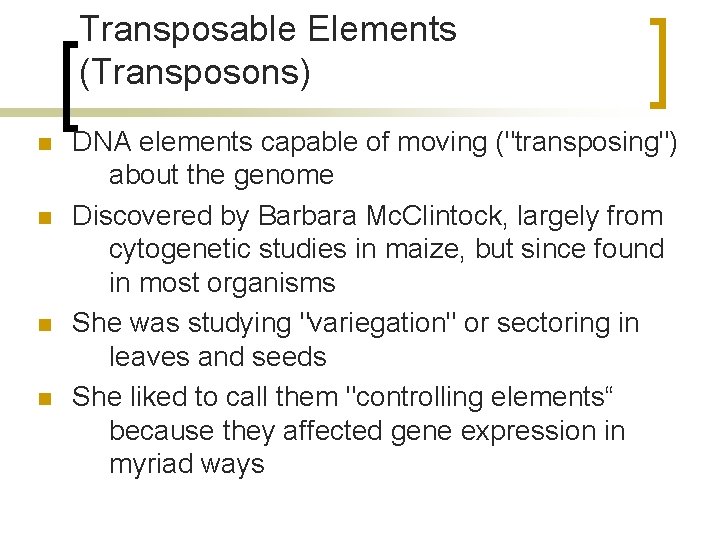 Transposable Elements (Transposons)

DNA elements capable of moving ("transposing") about the genome

Discovered by Barbara McClintock, largely from cytogenetic studies in maize, but since found in most organisms

She was studying "variegation" or sectoring in leaves and seeds

She liked to call them "controlling elements“ because they affected gene expression in myriad ways